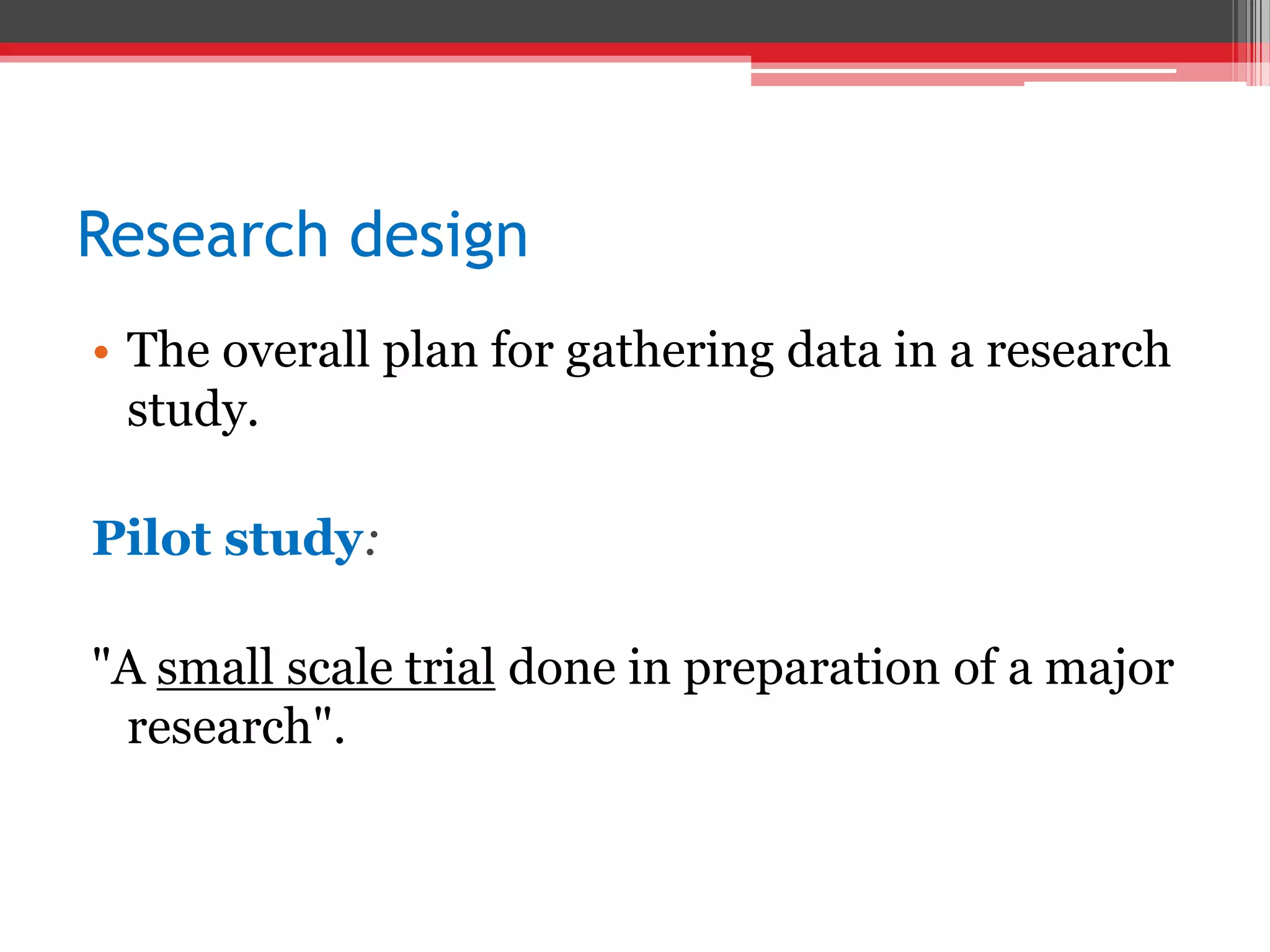 Research design

• The overall plan for gathering data in a research study.

Pilot study:

"A small scale trial done in preparation of a major research".